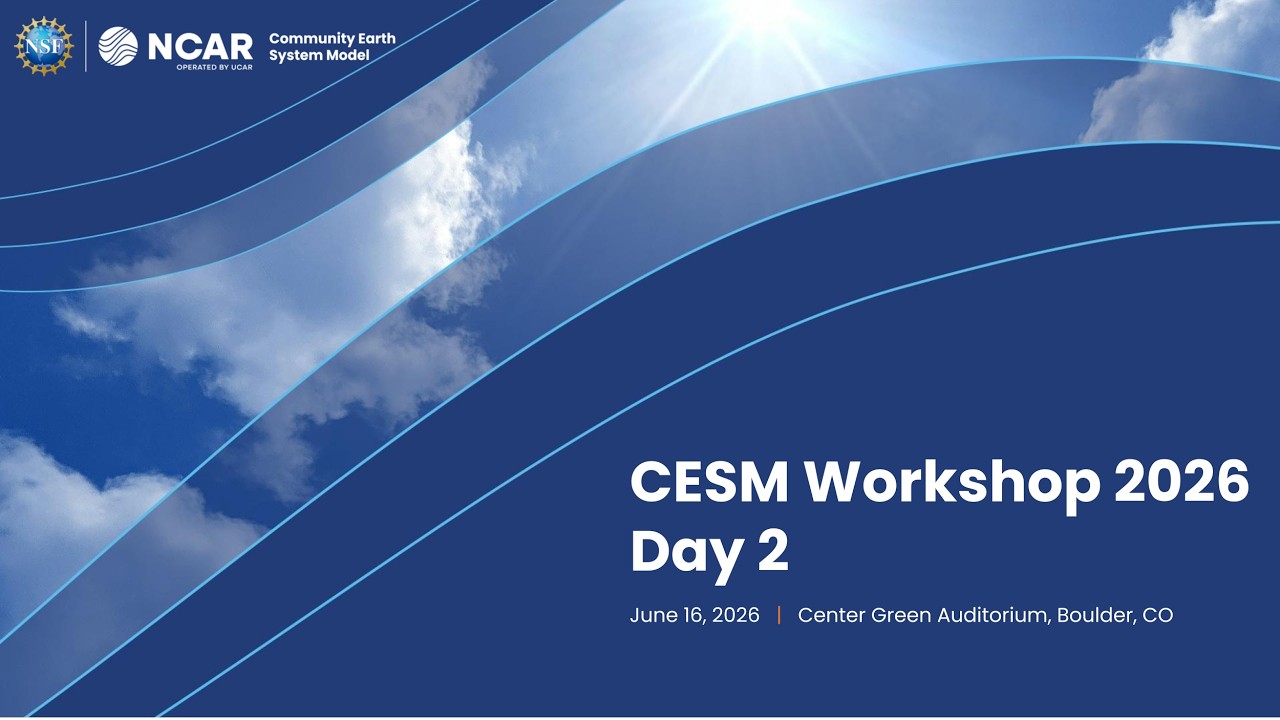 NSF

NCAR
OPERATED BY UCAR

Community Earth System Model

CESM Workshop 2026
Day 2

June 16, 2026 | Center Green Auditorium, Boulder, CO